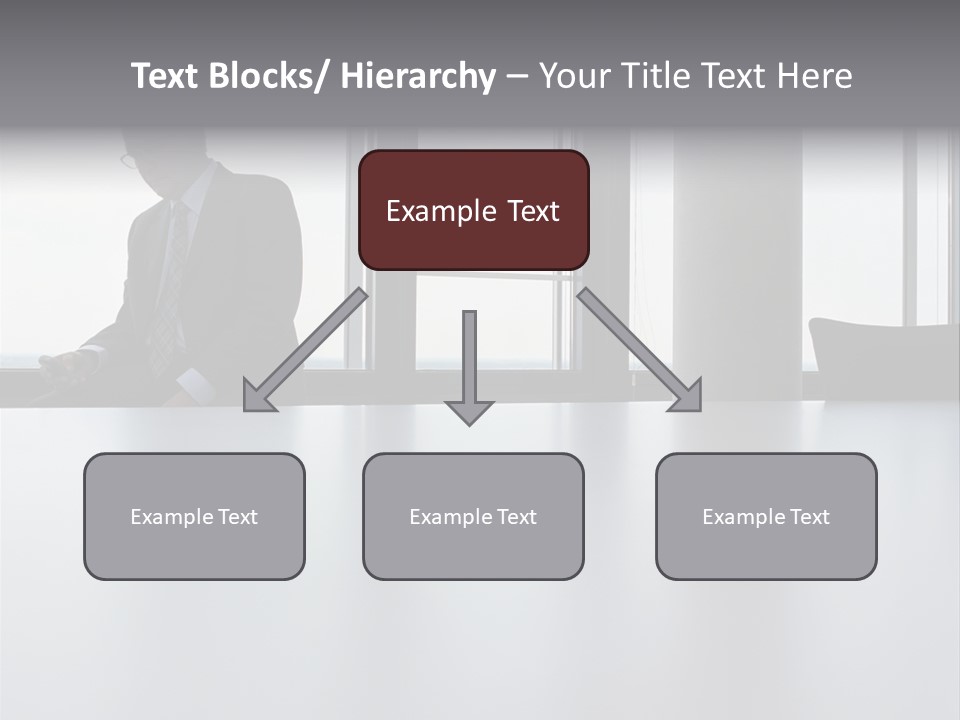 Text Blocks/ Hierarchy – Your Title Text Here

Example Text

Example Text

Example Text

Example Text